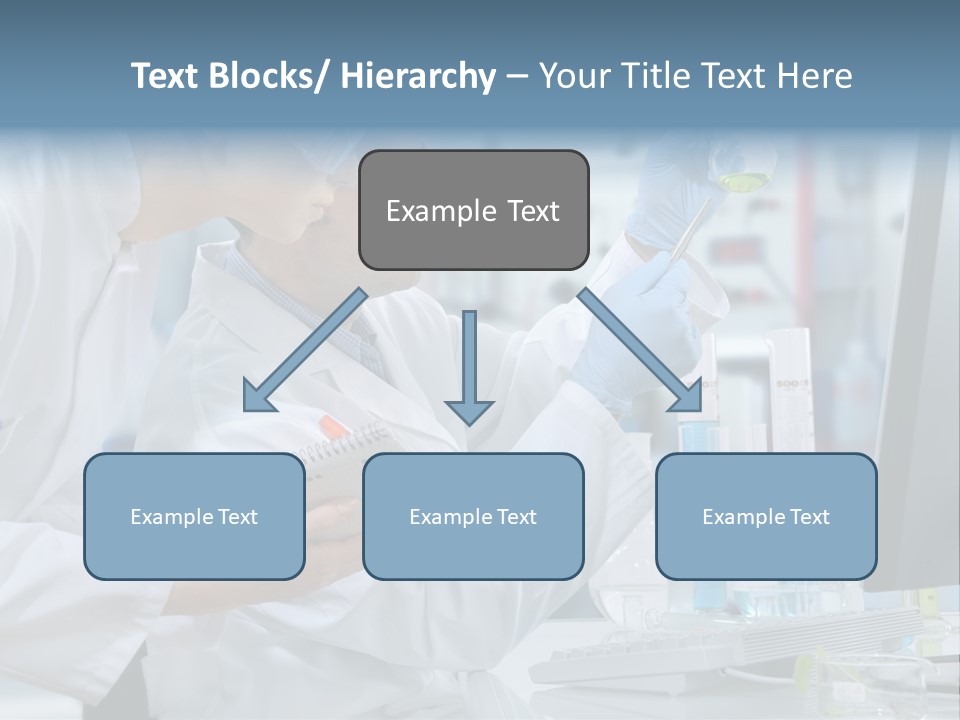 Text Blocks/ Hierarchy – Your Title Text Here

Example Text

Example Text

Example Text

Example Text